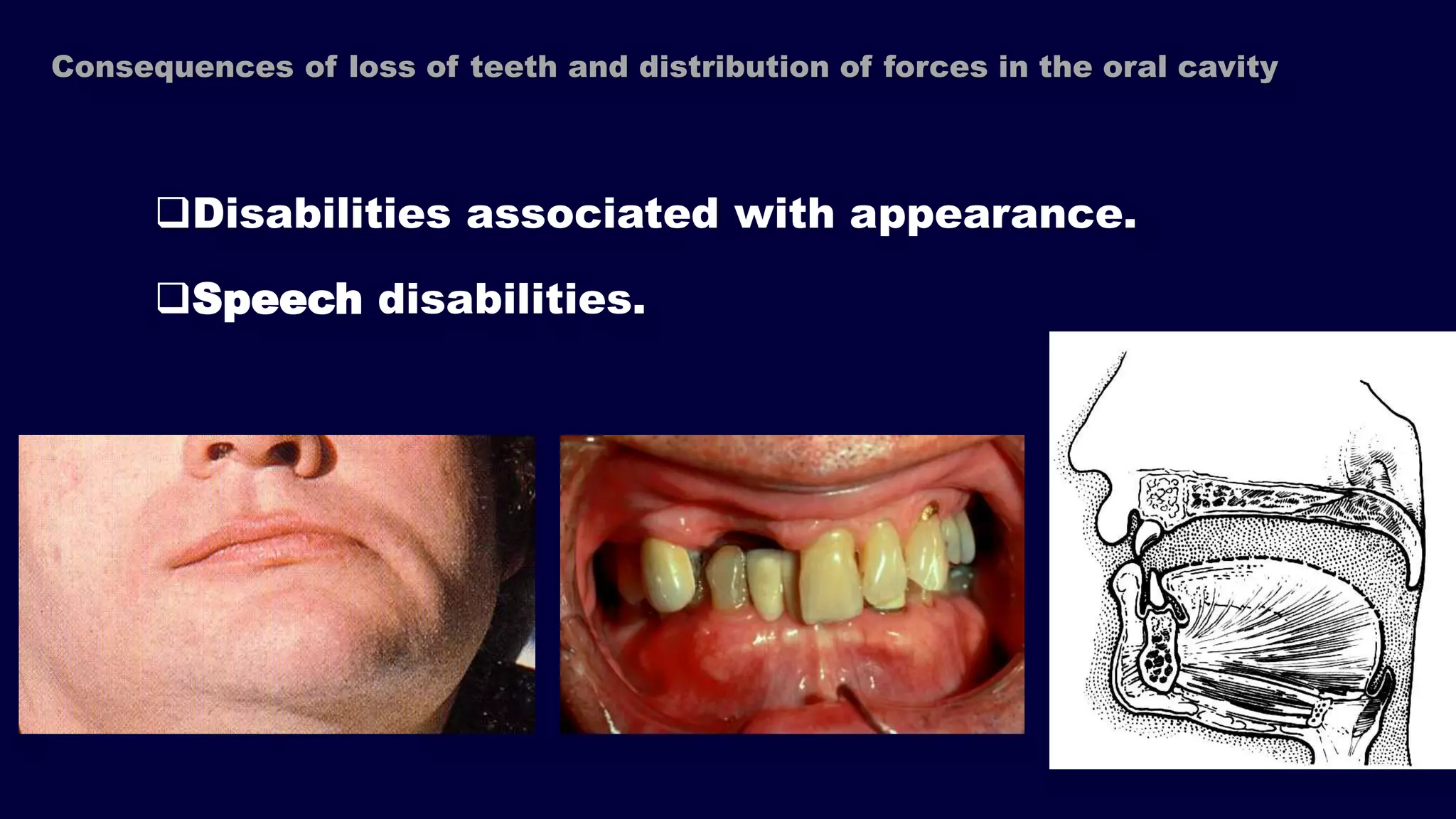 Consequences of loss of teeth and distribution of forces in the oral cavity

❑Disabilities associated with appearance.

❑Speech disabilities.